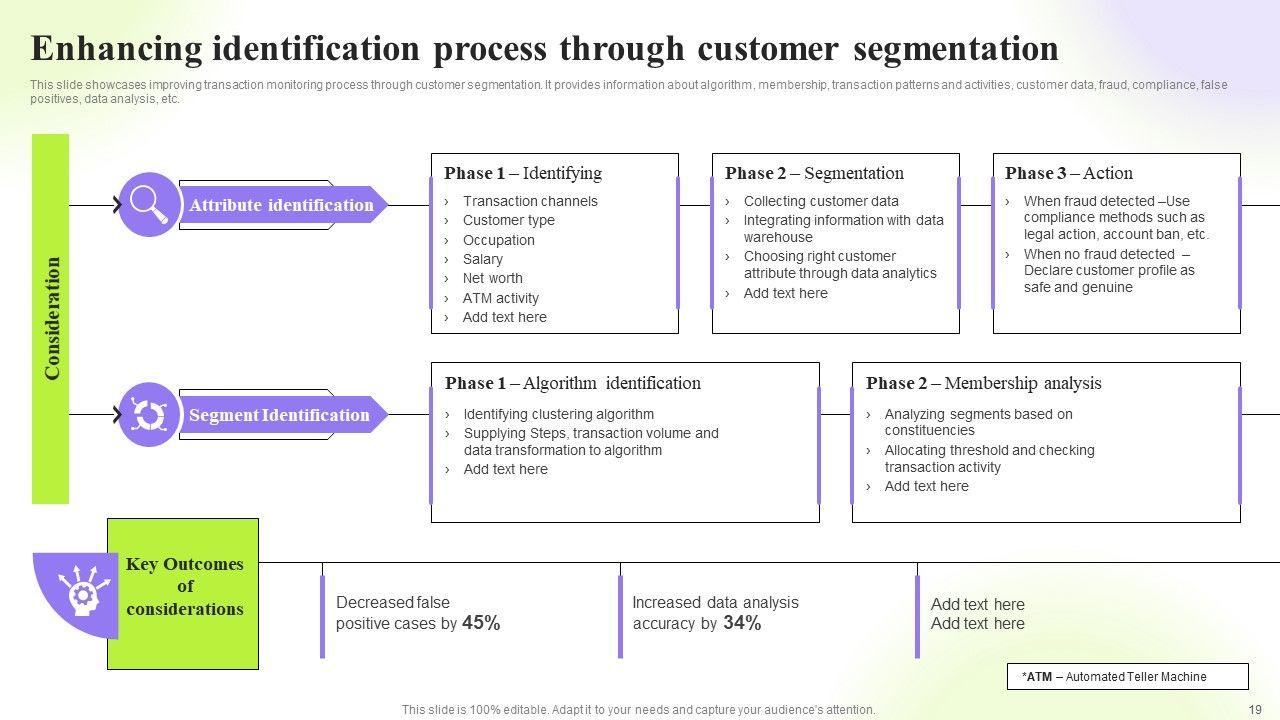 Enhancing identification process through customer segmentation

This slide showcases improving transaction monitoring process through customer segmentation. It provides information about algorithm, membership, transaction patterns and activities, customer data, fraud, compliance, false positives, data analysis, etc.

Consideration

Attribute identification

Phase 1 – Identifying
› Transaction channels
› Customer type
› Occupation
› Salary
› Net worth
› ATM activity
› Add text here

Phase 2 – Segmentation
› Collecting customer data
› Integrating information with data warehouse
› Choosing right customer attribute through data analytics
› Add text here

Phase 3 – Action
› When fraud detected –Use compliance methods such as legal action, account ban, etc.
› When no fraud detected – Declare customer profile as safe and genuine

Segment Identification

Phase 1 – Algorithm identification
› Identifying clustering algorithm
› Supplying Steps, transaction volume and data transformation to algorithm
› Add text here

Phase 2 – Membership analysis
› Analyzing segments based on constituencies
› Allocating threshold and checking transaction activity
› Add text here

Key Outcomes of considerations

Decreased false positive cases by 45%

Increased data analysis accuracy by 34%

Add text here
Add text here

*ATM – Automated Teller Machine

This slide is 100% editable. Adapt it to your needs and capture your audience's attention.

19